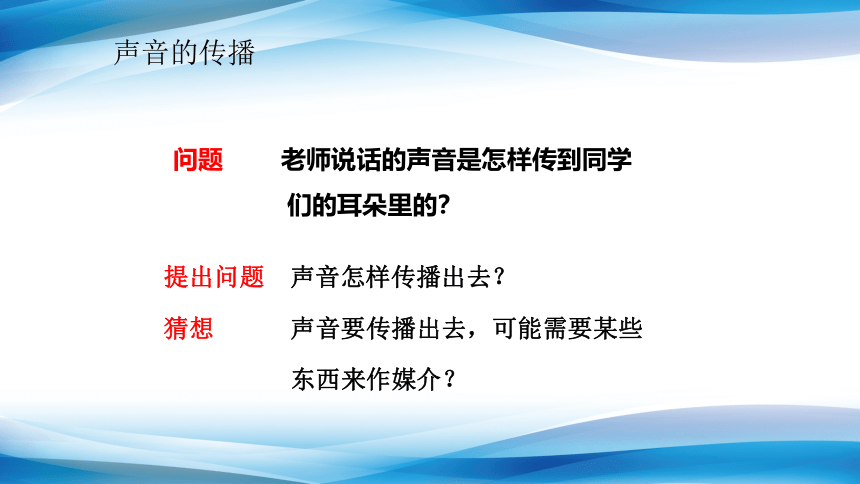 声音的传播

问题　　老师说话的声音是怎样传到同学们的耳朵里的?

提出问题　声音怎样传播出去?

猜想　　声音要传播出去，可能需要某些东西来作媒介？